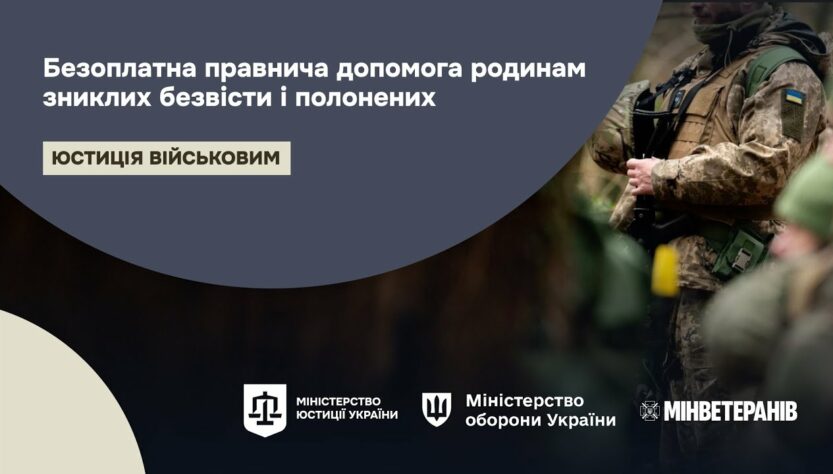 Безоплатна правнича допомога родинам зниклих безвісти і полонених

ЮСТИЦІЯ ВІЙСЬКОВИМ

МІНІСТЕРСТВО ЮСТИЦІЇ УКРАЇНИ

Міністерство оборони України

МІНВЕТЕРАНІВ